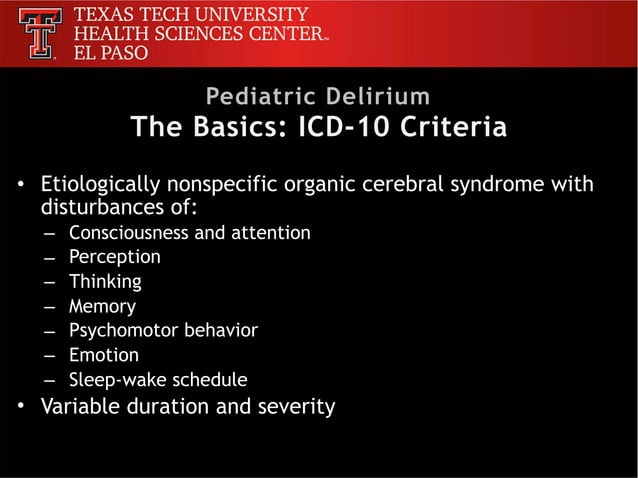 TEXAS TECH UNIVERSITY
HEALTH SCIENCES CENTER™
EL PASO

Pediatric Delirium
The Basics: ICD-10 Criteria

• Etiologically nonspecific organic cerebral syndrome with disturbances of:
– Consciousness and attention
– Perception
– Thinking
– Memory
– Psychomotor behavior
– Emotion
– Sleep-wake schedule
• Variable duration and severity